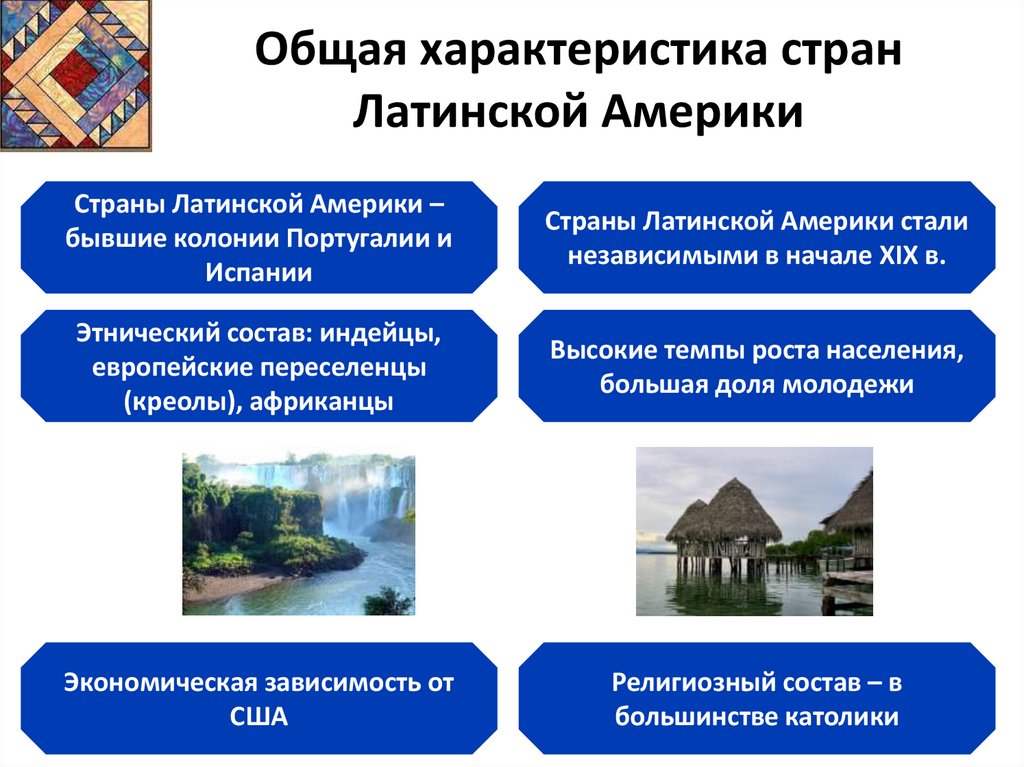 Общая характеристика стран Латинской Америки

Страны Латинской Америки – бывшие колонии Португалии и Испании

Страны Латинской Америки стали независимыми в начале XIX в.

Этнический состав: индейцы, европейские переселенцы (креолы), африканцы

Высокие темпы роста населения, большая доля молодежи

Экономическая зависимость от США

Религиозный состав – в большинстве католики